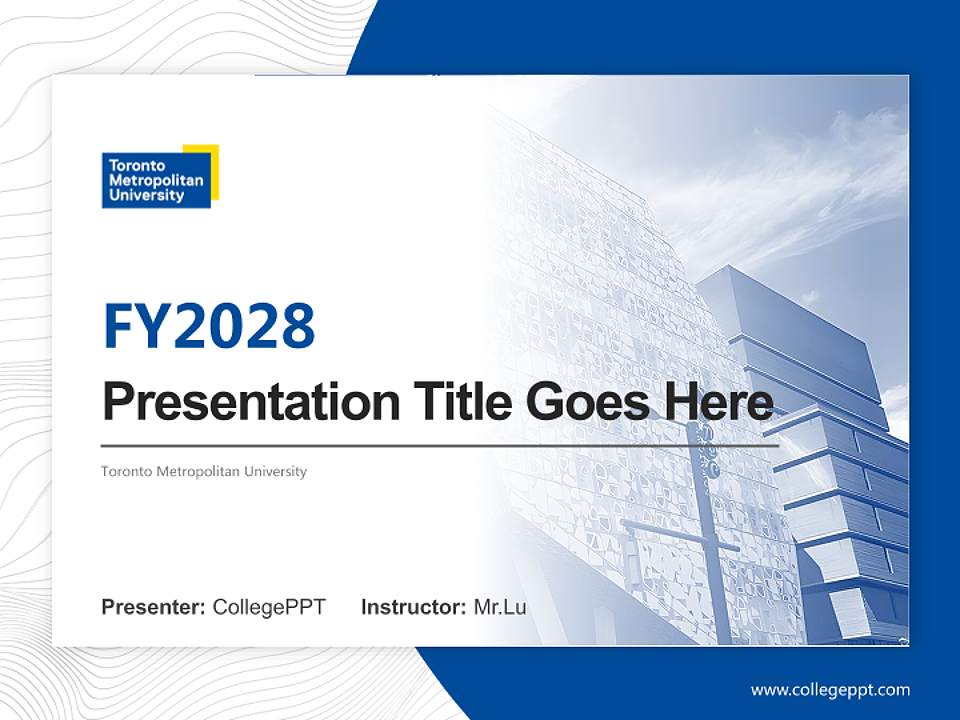 Toronto Metropolitan University

FY2028

Presentation Title Goes Here

Toronto Metropolitan University

Presenter: CollegePPT Instructor: Mr.Lu

www.collegeppt.com